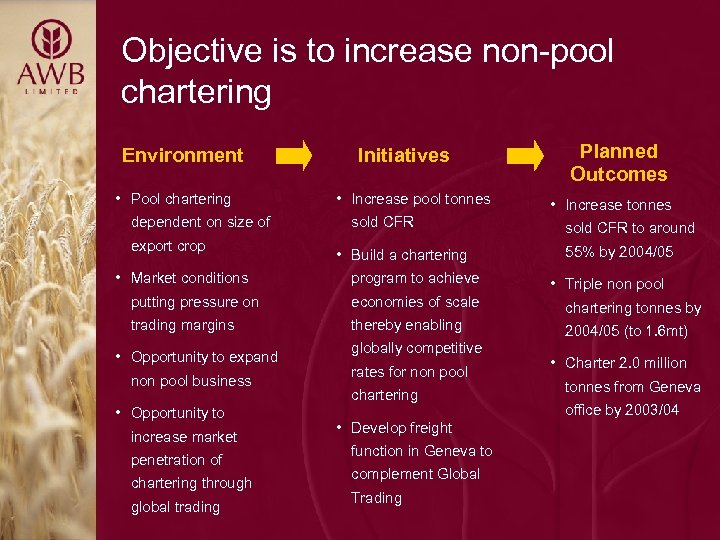 AWB
LIMITED

Objective is to increase non-pool chartering

Environment

• Pool chartering dependent on size of export crop

• Market conditions putting pressure on trading margins

• Opportunity to expand non pool business

• Opportunity to increase market penetration of chartering through global trading

Initiatives

• Increase pool tonnes sold CFR

• Build a chartering program to achieve economies of scale thereby enabling globally competitive rates for non pool chartering

• Develop freight function in Geneva to complement Global Trading

Planned Outcomes

• Increase tonnes sold CFR to around 55% by 2004/05

• Triple non pool chartering tonnes by 2004/05 (to 1.6mt)

• Charter 2.0 million tonnes from Geneva office by 2003/04